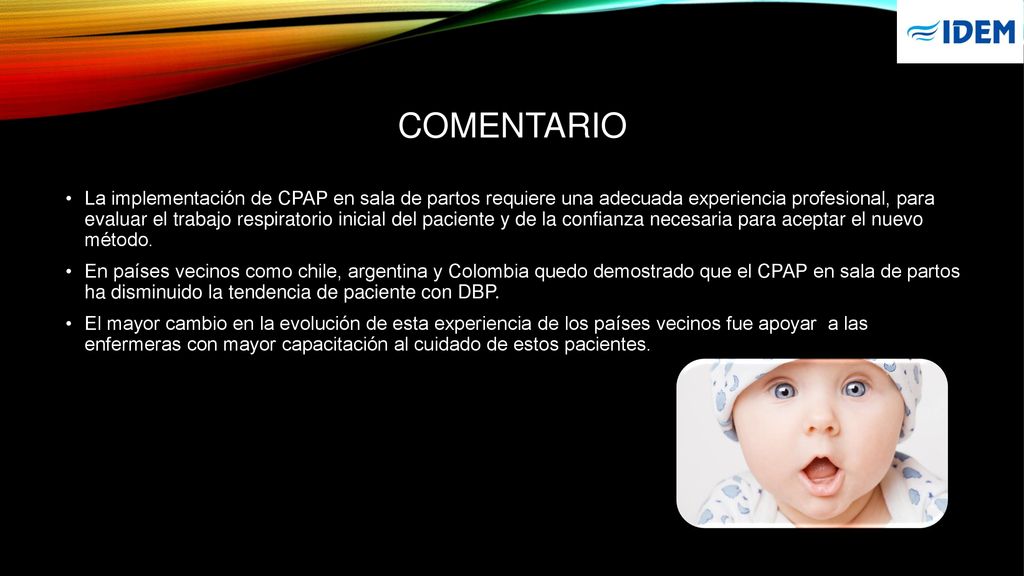 IDEM

COMENTARIO

• La implementación de CPAP en sala de partos requiere una adecuada experiencia profesional, para evaluar el trabajo respiratorio inicial del paciente y de la confianza necesaria para aceptar el nuevo método.

• En países vecinos como chile, argentina y Colombia quedo demostrado que el CPAP en sala de partos ha disminuido la tendencia de paciente con DBP.

• El mayor cambio en la evolución de esta experiencia de los países vecinos fue apoyar a las enfermeras con mayor capacitación al cuidado de estos pacientes.